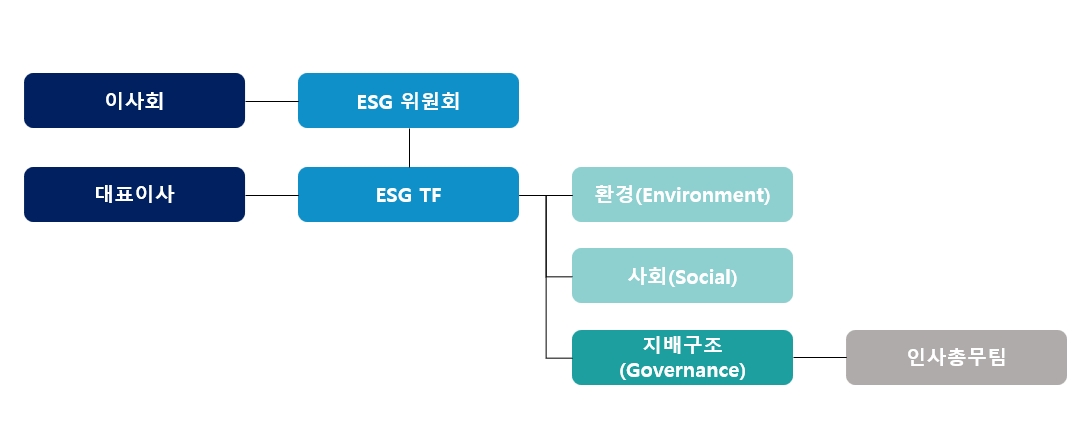 이사회

ESG 위원회

대표이사

ESG TF

환경(Environment)

사회(Social)

지배구조 (Governance)

인사총무팀